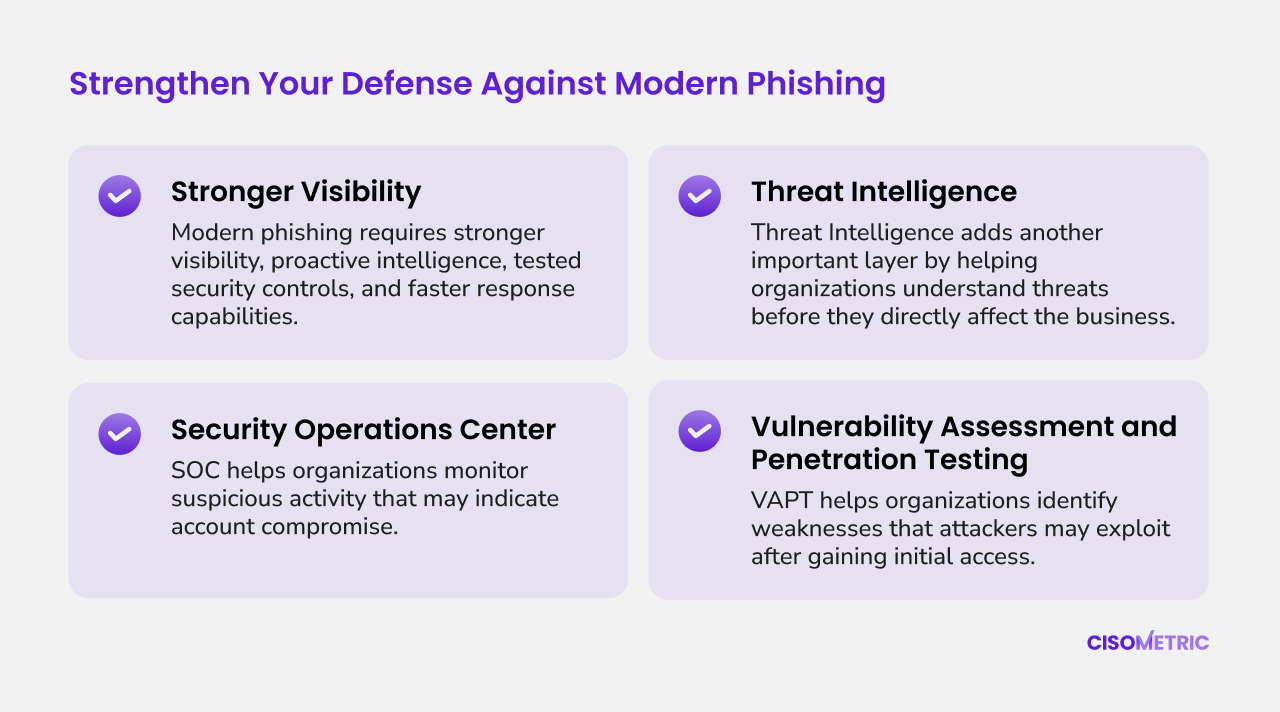 Strengthen Your Defense Against Modern Phishing

Stronger Visibility

Modern phishing requires stronger visibility, proactive intelligence, tested security controls, and faster response capabilities.

Threat Intelligence

Threat Intelligence adds another important layer by helping organizations understand threats before they directly affect the business.

Security Operations Center

SOC helps organizations monitor suspicious activity that may indicate account compromise.

Vulnerability Assessment and Penetration Testing

VAPT helps organizations identify weaknesses that attackers may exploit after gaining initial access.

CISOMETRIC